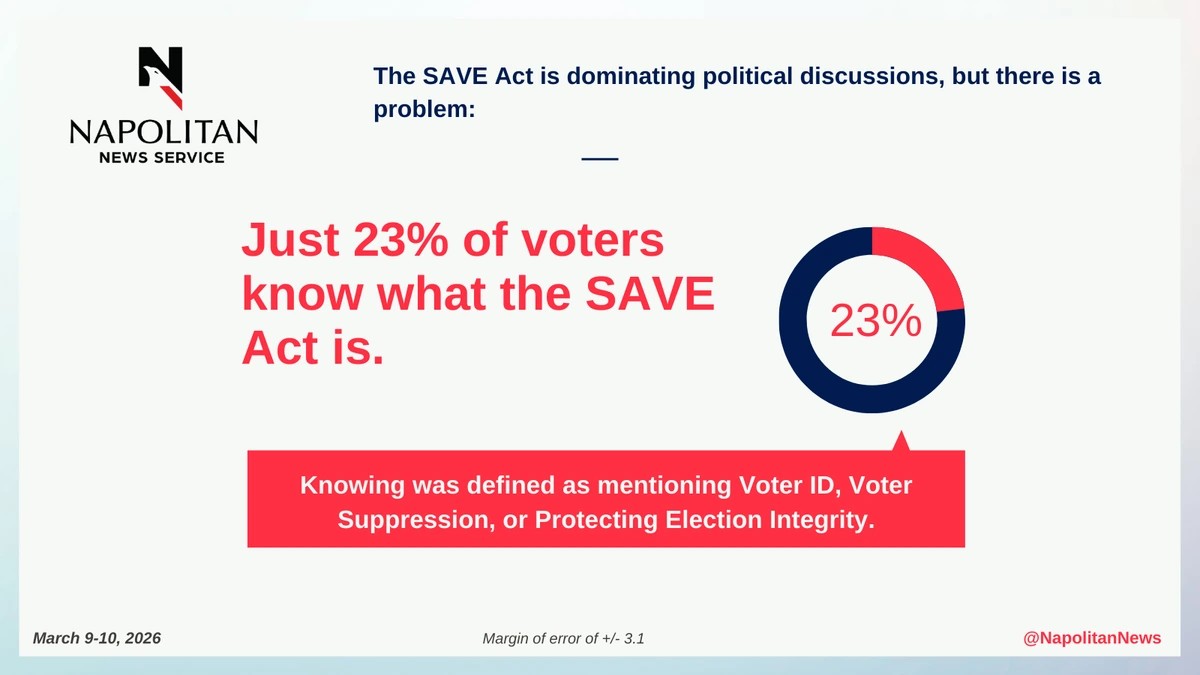 NAPOLITAN
NEWS SERVICE

The SAVE Act is dominating political discussions, but there is a problem:

Just 23% of voters know what the SAVE Act is.

23%

Knowing was defined as mentioning Voter ID, Voter Suppression, or Protecting Election Integrity.

March 9-10, 2026

Margin of error of +/- 3.1

@NapolitanNews